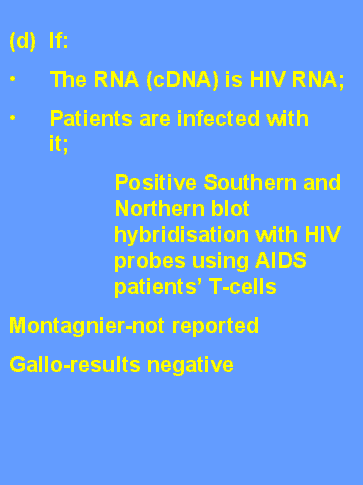 (d) If:

• The RNA (cDNA) is HIV RNA;

• Patients are infected with it;

Positive Southern and Northern blot hybridisation with HIV probes using AIDS patients' T-cells

Montagnier-not reported

Gallo-results negative